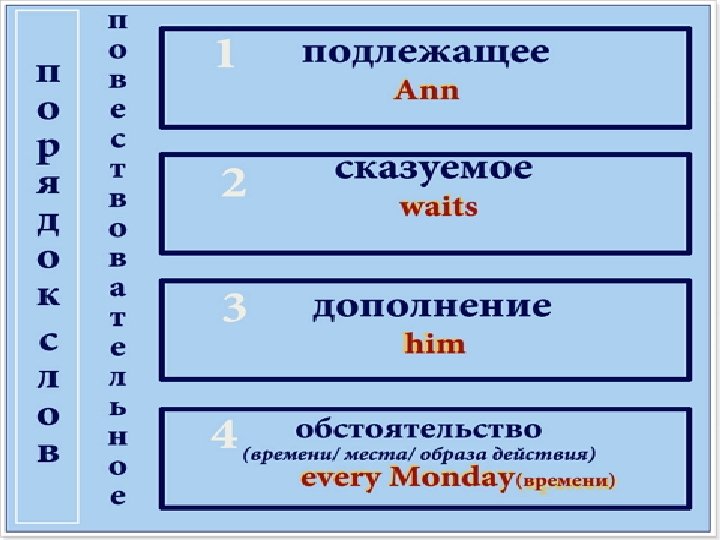 порядок слов

повествовательное

1 подлежащее
Ann

2 сказуемое
waits

3 дополнение
him

4 обстоятельство
(времени/ места/ образа действия)
every Monday(времени)